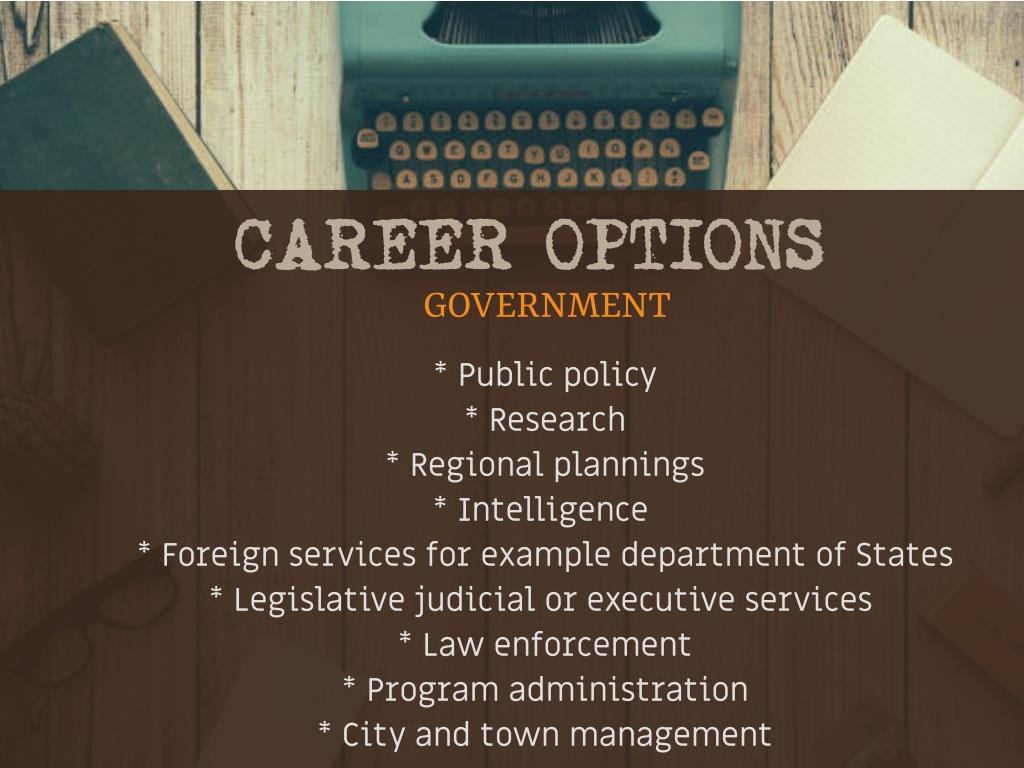 CAREER OPTIONS
GOVERNMENT

* Public policy
* Research
* Regional plannings
* Intelligence
* Foreign services for example department of States
* Legislative judicial or executive services
* Law enforcement
* Program administration
* City and town management